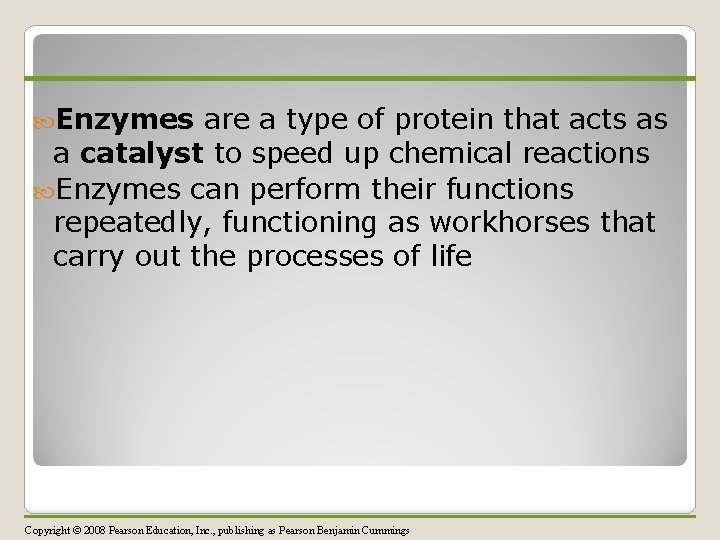 Enzymes are a type of protein that acts as a catalyst to speed up chemical reactions

Enzymes can perform their functions repeatedly, functioning as workhorses that carry out the processes of life

Copyright © 2008 Pearson Education, Inc., publishing as Pearson Benjamin Cummings